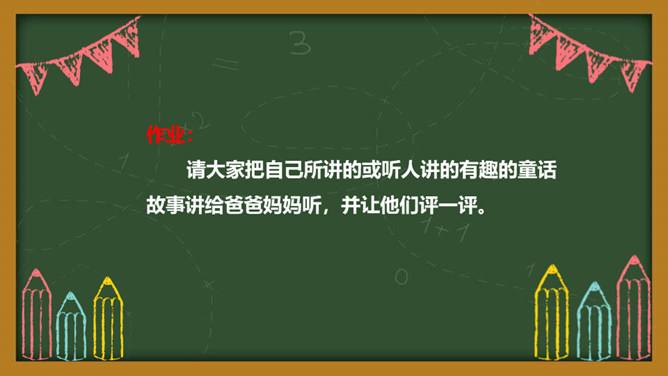 作业:

请大家把自己所讲的或听人讲的有趣的童话故事讲给爸爸妈妈听，并让他们评一评。